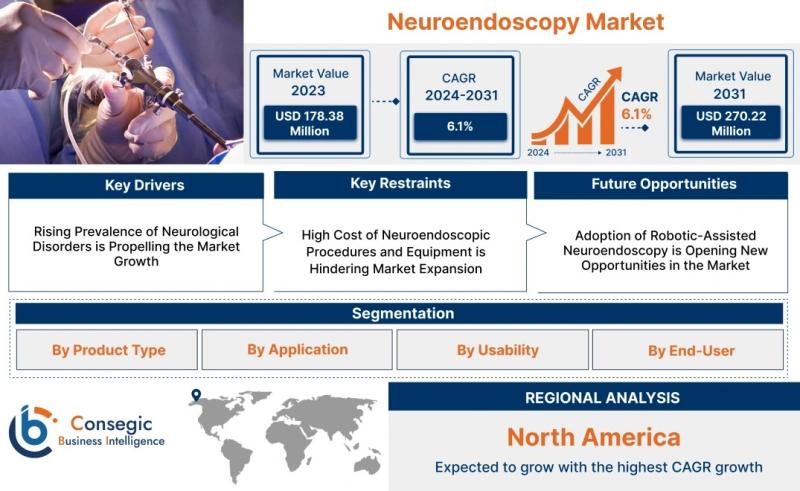 Neuroendoscopy Market

Market Value 2023
USD 178.38 Million

CAGR 2024-2031
6.1%

CAGR
CAGR 6.1%
2024 2031

Market Value 2031
USD 270.22 Million

Key Drivers
Rising Prevalence of Neurological Disorders is Propelling the Market Growth

Key Restraints
High Cost of Neuroendoscopic Procedures and Equipment is Hindering Market Expansion

Future Opportunities
Adoption of Robotic-Assisted Neuroendoscopy is Opening New Opportunities in the Market

Segmentation
By Product Type
By Application
By Usability
By End-User

Consegic Business Intelligence

REGIONAL ANALYSIS
North America
Expected to grow with the highest CAGR growth